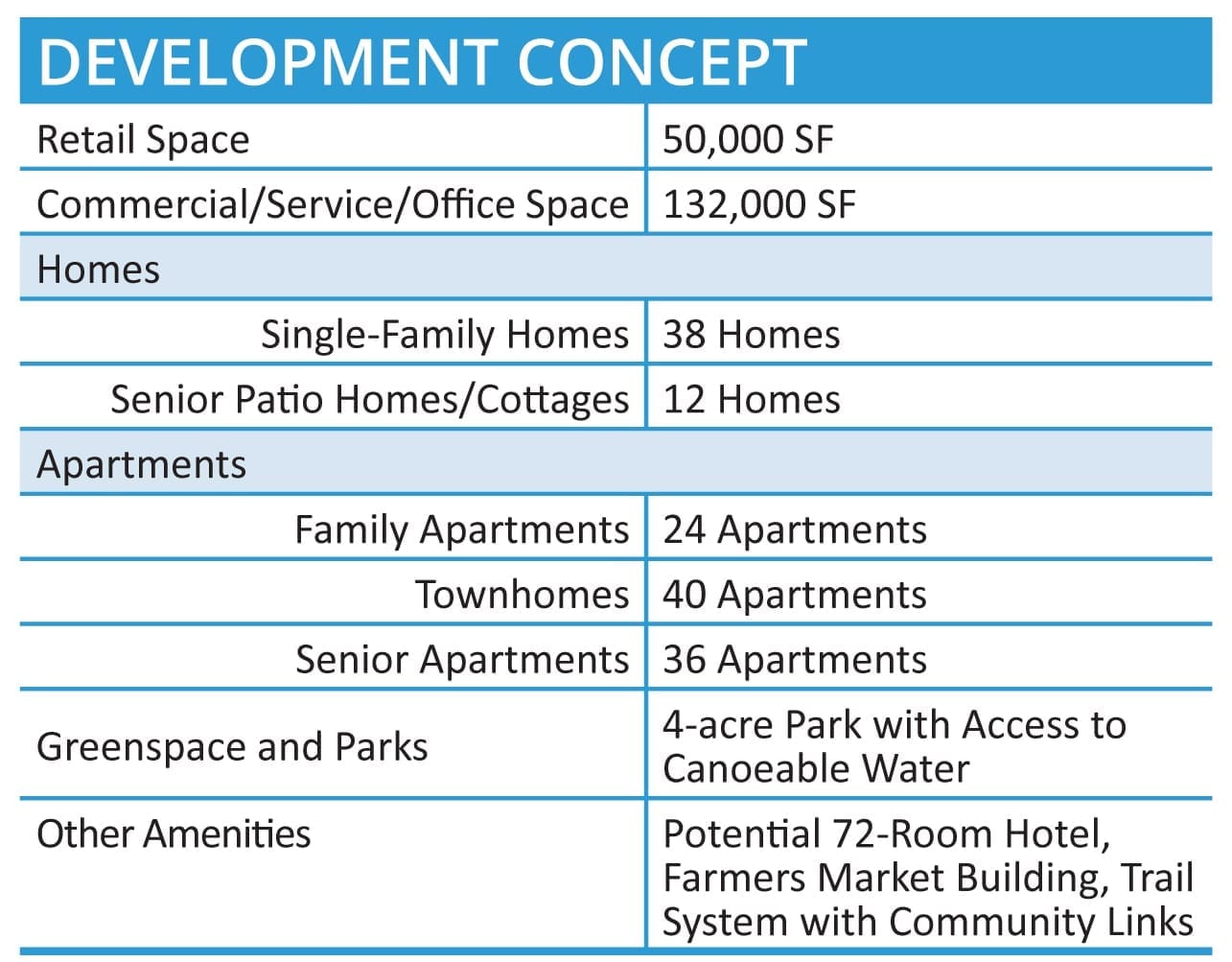 | DEVELOPMENT CONCEPT | |
|---|---|
| Retail Space | 50,000 SF |
| Commercial/Service/Office Space | 132,000 SF |
| Homes | |
| Single-Family Homes | 38 Homes |
| Senior Patio Homes/Cottages | 12 Homes |
| Apartments | |
| Family Apartments | 24 Apartments |
| Townhomes | 40 Apartments |
| Senior Apartments | 36 Apartments |
| Greenspace and Parks | 4-acre Park with Access to Canoeable Water |
| Other Amenities | Potential 72-Room Hotel, Farmers Market Building, Trail System with Community Links |